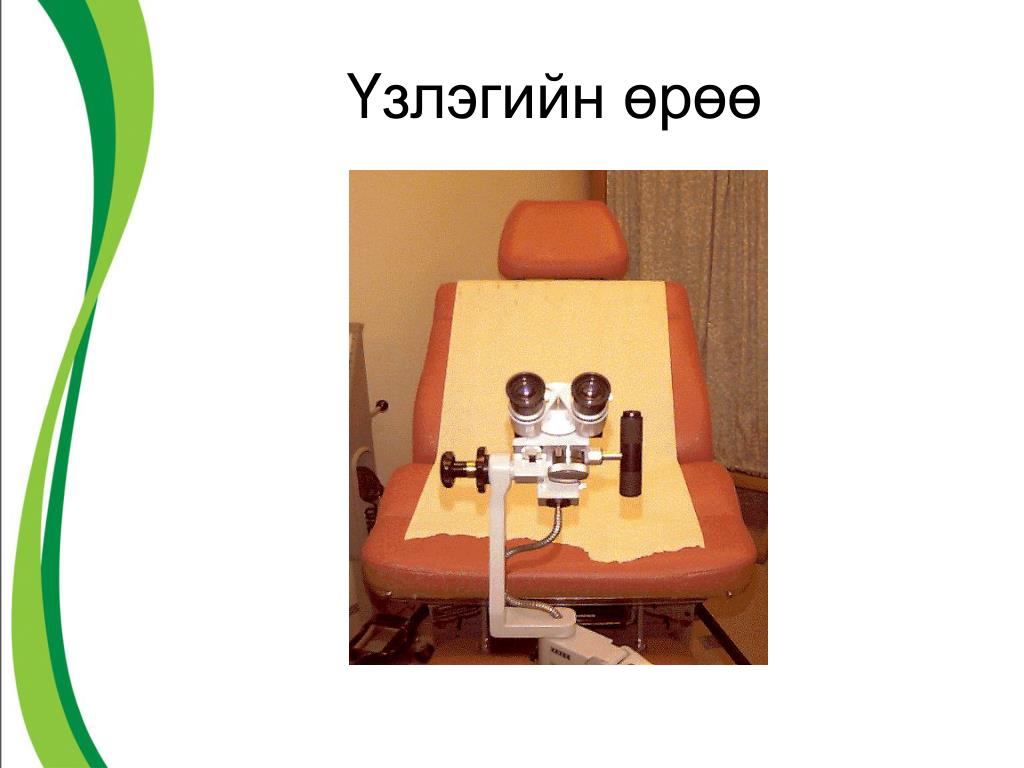 Үзлэгийн өрөө